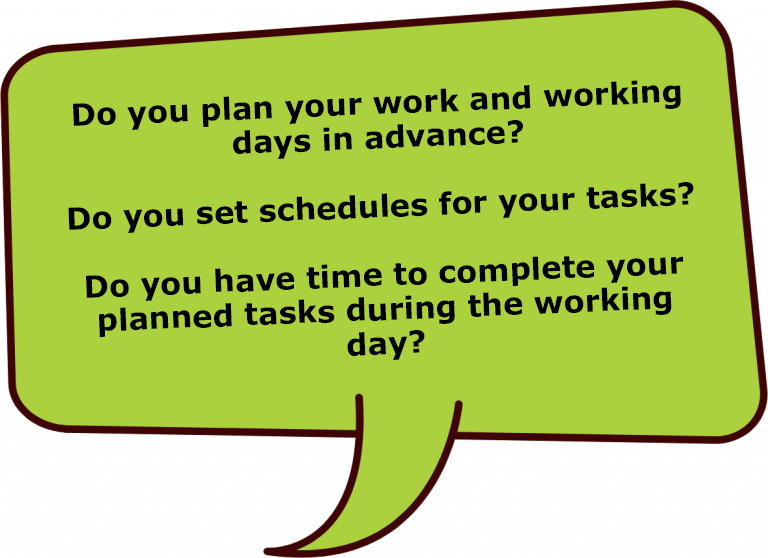 Do you plan your work and working days in advance?

Do you set schedules for your tasks?

Do you have time to complete your planned tasks during the working day?